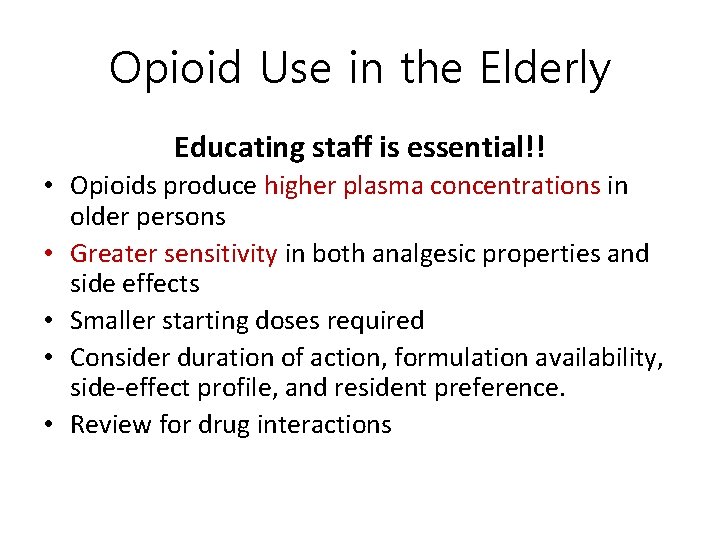 Opioid Use in the Elderly

Educating staff is essential!!

• Opioids produce higher plasma concentrations in older persons
• Greater sensitivity in both analgesic properties and side effects
• Smaller starting doses required
• Consider duration of action, formulation availability, side-effect profile, and resident preference.
• Review for drug interactions